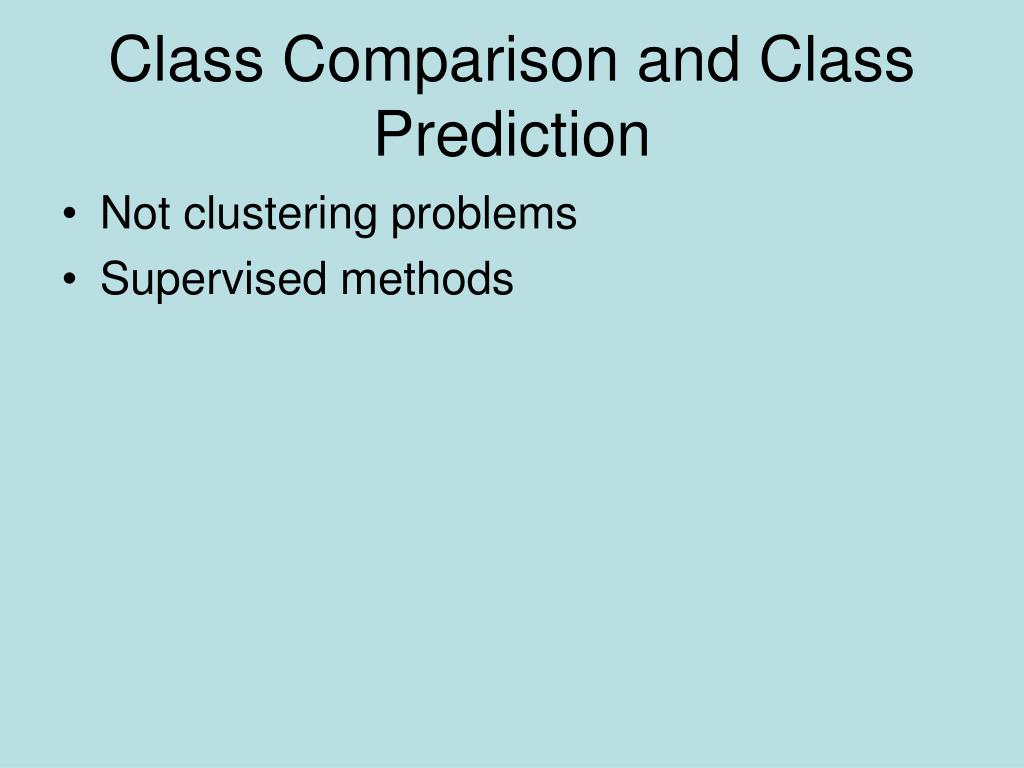 Class Comparison and Class Prediction

• Not clustering problems
• Supervised methods